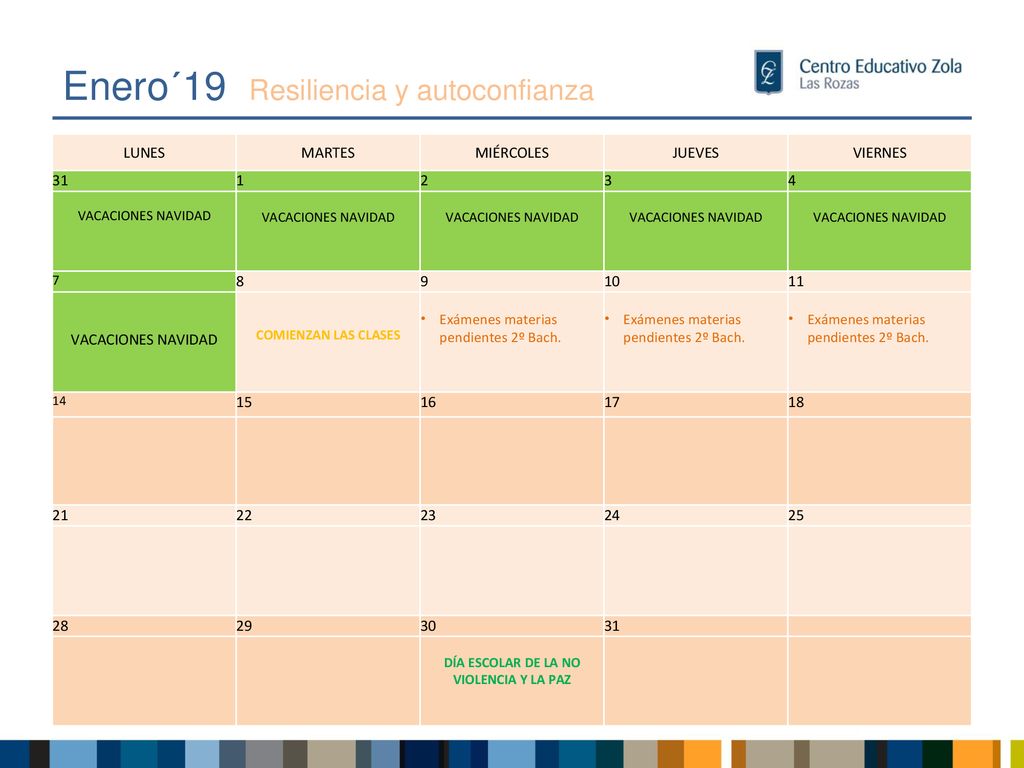 Enero´19 Resiliencia y autoconfianza

Centro Educativo Zola
Las Rozas

| LUNES | MARTES | MIÉRCOLES | JUEVES | VIERNES |
|---|---|---|---|---|
| 31 | 1 | 2 | 3 | 4 |
| VACACIONES NAVIDAD | VACACIONES NAVIDAD | VACACIONES NAVIDAD | VACACIONES NAVIDAD | VACACIONES NAVIDAD |
| 7 | 8 | 9 | 10 | 11 |
| VACACIONES NAVIDAD | COMIENZAN LAS CLASES | • Exámenes materias pendientes 2º Bach. | • Exámenes materias pendientes 2º Bach. | • Exámenes materias pendientes 2º Bach. |
| 14 | 15 | 16 | 17 | 18 |
| | | | | |
| 21 | 22 | 23 | 24 | 25 |
| | | | | |
| 28 | 29 | 30 | 31 | |
| | | DÍA ESCOLAR DE LA NO VIOLENCIA Y LA PAZ | | |